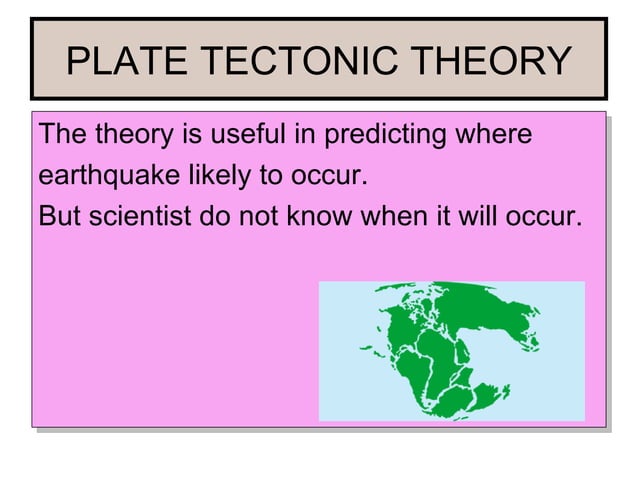 PLATE TECTONIC THEORY

The theory is useful in predicting where earthquake likely to occur.
But scientist do not know when it will occur.